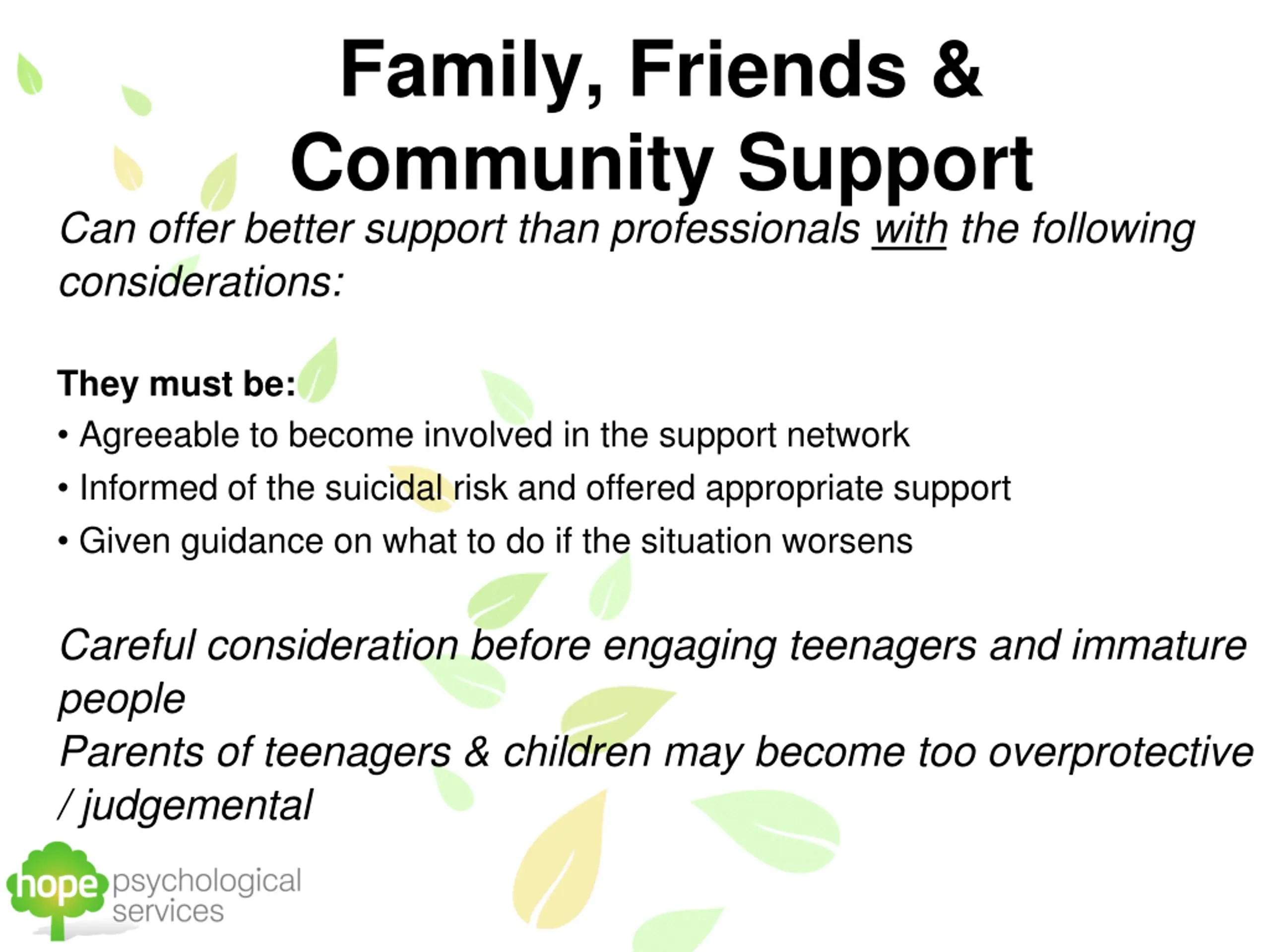 Family, Friends & Community Support

Can offer better support than professionals with the following considerations:

They must be:

• Agreeable to become involved in the support network

• Informed of the suicidal risk and offered appropriate support

• Given guidance on what to do if the situation worsens

Careful consideration before engaging teenagers and immature people

Parents of teenagers & children may become too overprotective / judgemental

hope psychological services